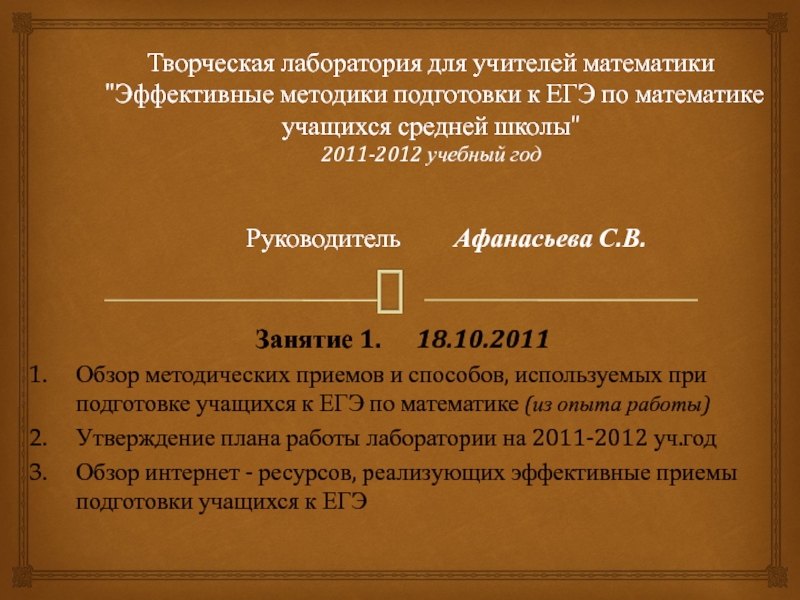 Творческая лаборатория для учителей математики "Эффективные методики подготовки к ЕГЭ по математике учащихся средней школы"
2011-2012 учебный год

Руководитель Афанасьева С.В.

Занятие 1. 18.10.2011

1. Обзор методических приемов и способов, используемых при подготовке учащихся к ЕГЭ по математике (из опыта работы)
2. Утверждение плана работы лаборатории на 2011-2012 уч.год
3. Обзор интернет - ресурсов, реализующих эффективные приемы подготовки учащихся к ЕГЭ